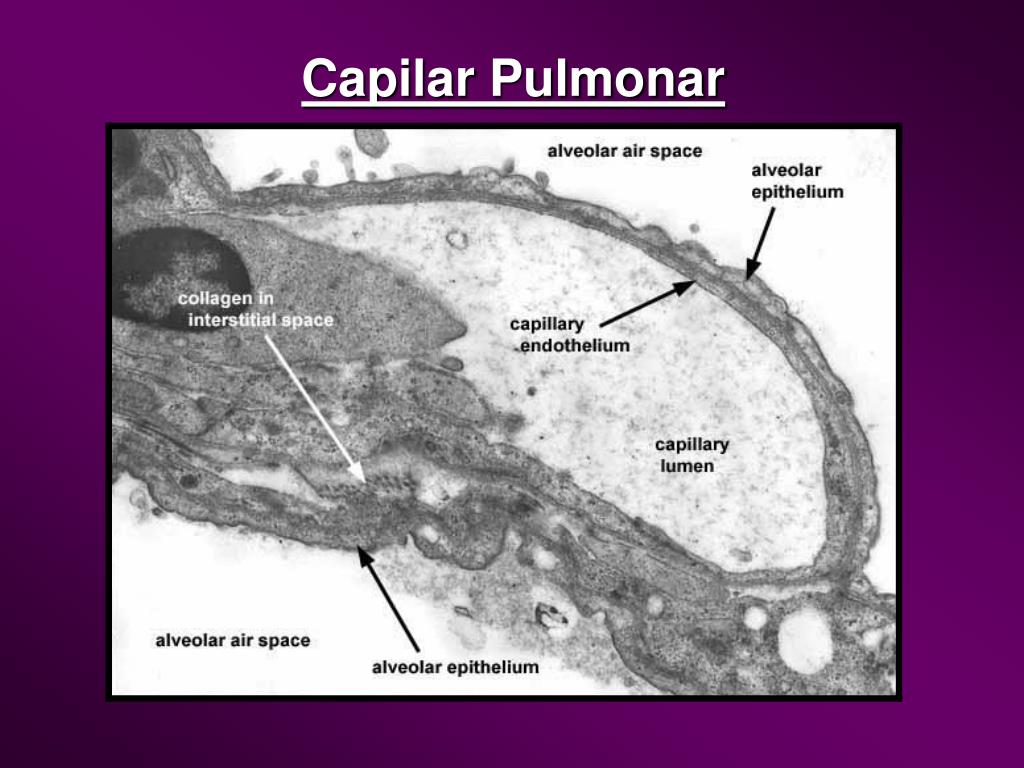 Capilar Pulmonar

alveolar air space

alveolar epithelium

collagen in interstitial space

capillary endothelium

capillary lumen

alveolar air space

alveolar epithelium